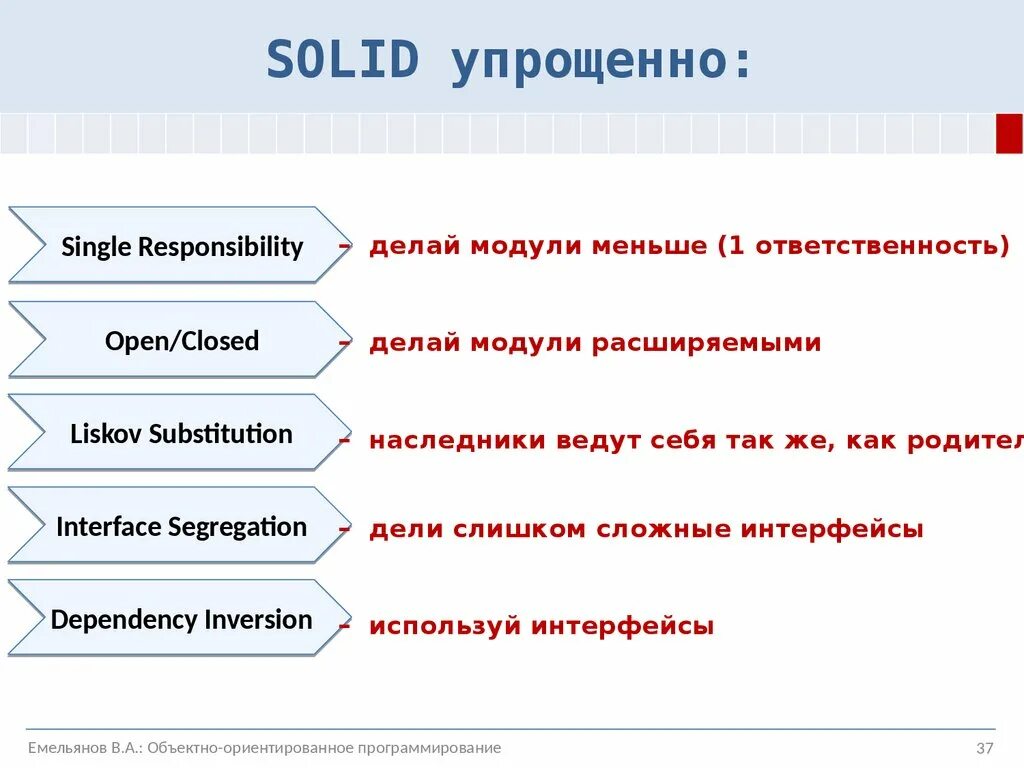 SOLID упрощенно:

Single Responsibility – делай модули меньше (1 ответственность)

Open/Closed – делай модули расширяемыми

Liskov Substitution – наследники ведут себя так же, как родител

Interface Segregation – дели слишком сложные интерфейсы

Dependency Inversion – используй интерфейсы

Емельянов В.А.: Объектно-ориентированное программирование

37